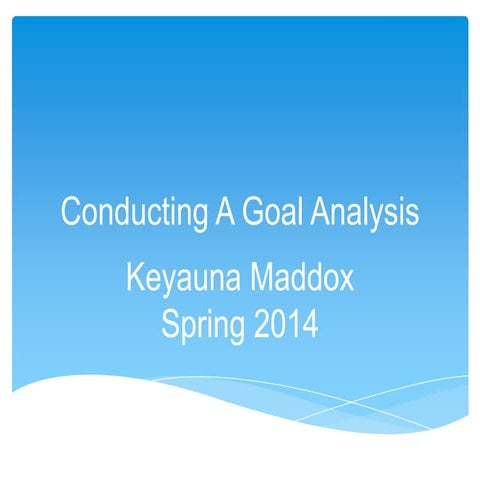 Conducting A Goal Analysis

Keyauna Maddox
Spring 2014